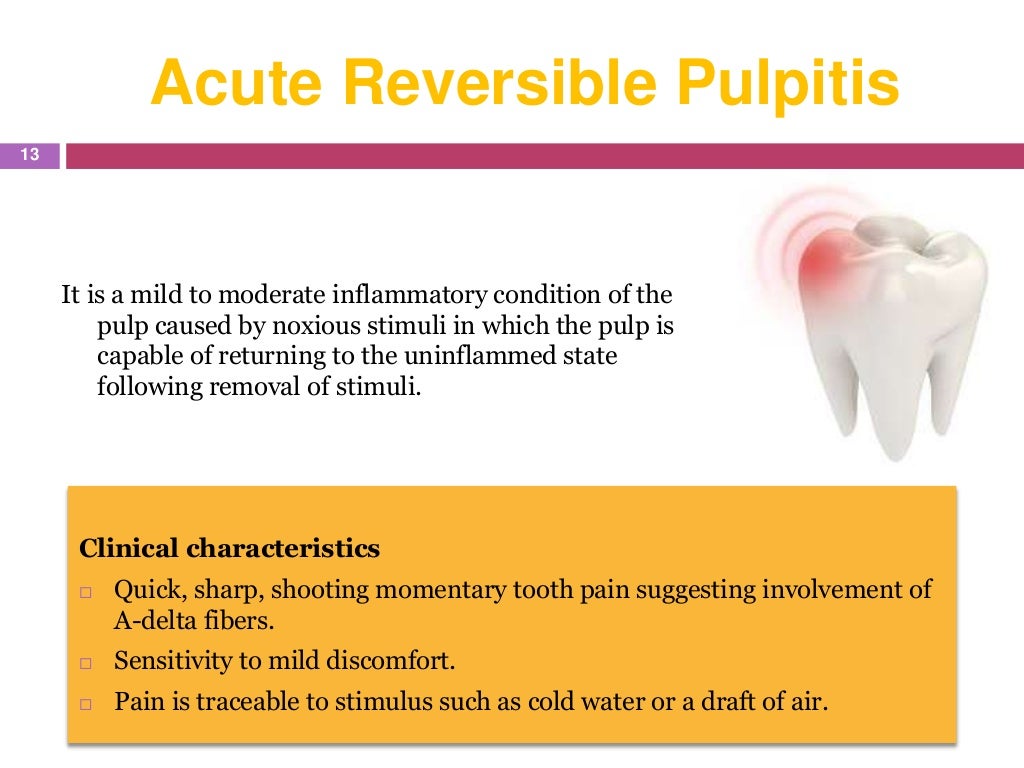 Acute Reversible Pulpitis

13

It is a mild to moderate inflammatory condition of the pulp caused by noxious stimuli in which the pulp is capable of returning to the uninflammed state following removal of stimuli.

Clinical characteristics

□ Quick, sharp, shooting momentary tooth pain suggesting involvement of A-delta fibers.

□ Sensitivity to mild discomfort.

□ Pain is traceable to stimulus such as cold water or a draft of air.